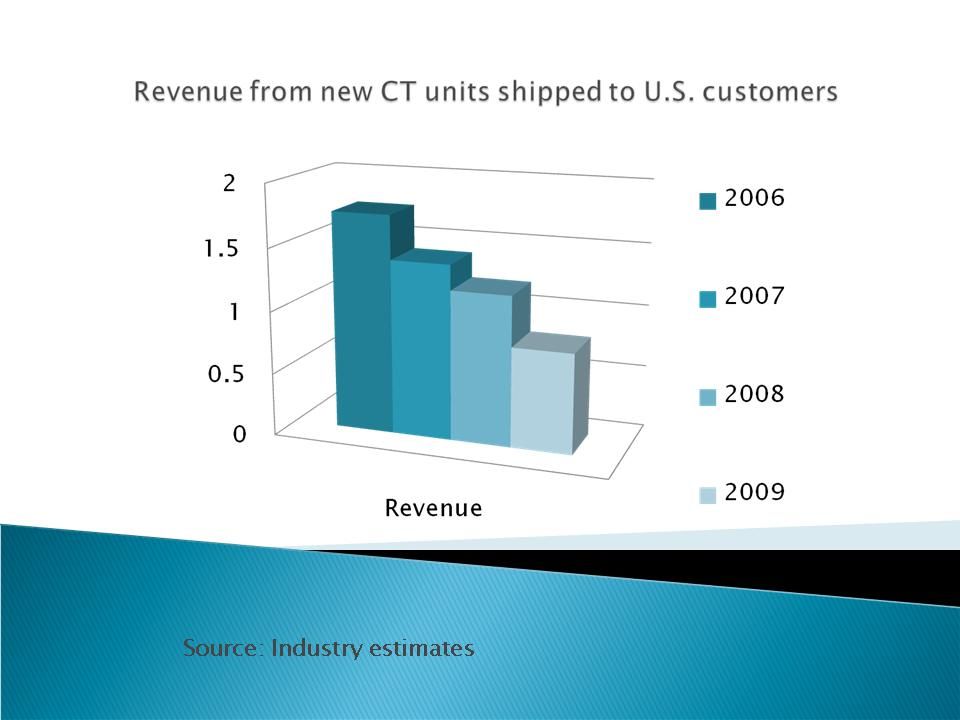 Revenue from new CT units shipped to U.S. customers

2
1.5
1
0.5
0

Revenue

2006
2007
2008
2009

Source: Industry estimates